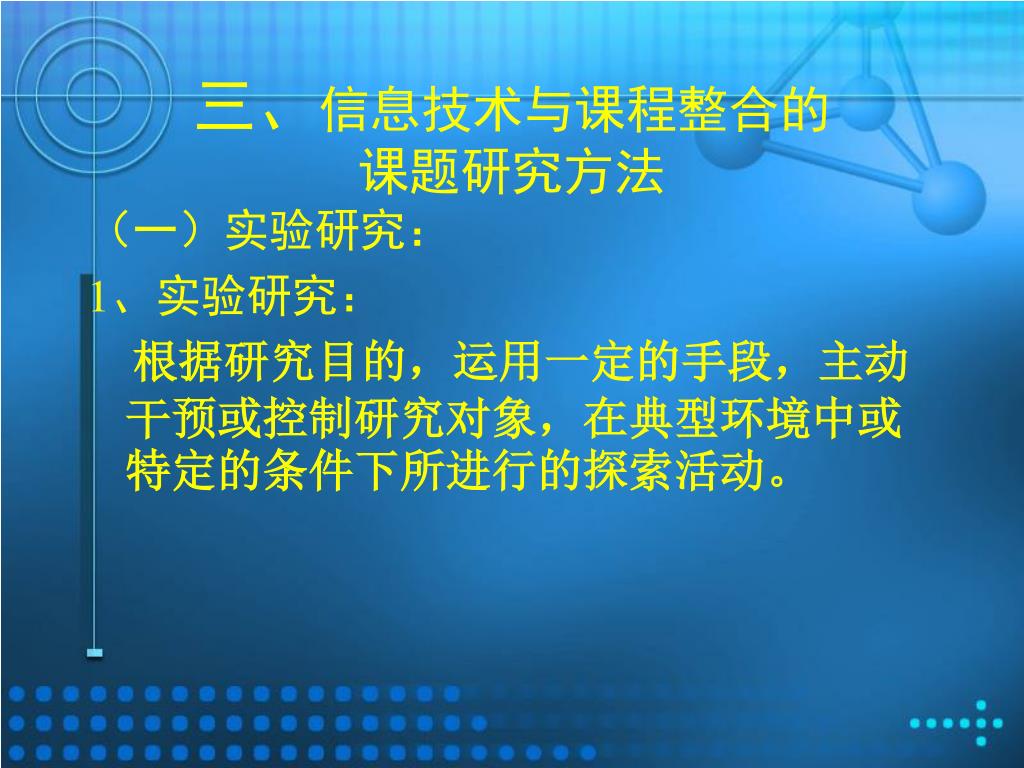 三、信息技术与课程整合的课题研究方法

（一）实验研究：

1、实验研究：

根据研究目的，运用一定的手段，主动干预或控制研究对象，在典型环境中或特定的条件下所进行的探索活动。